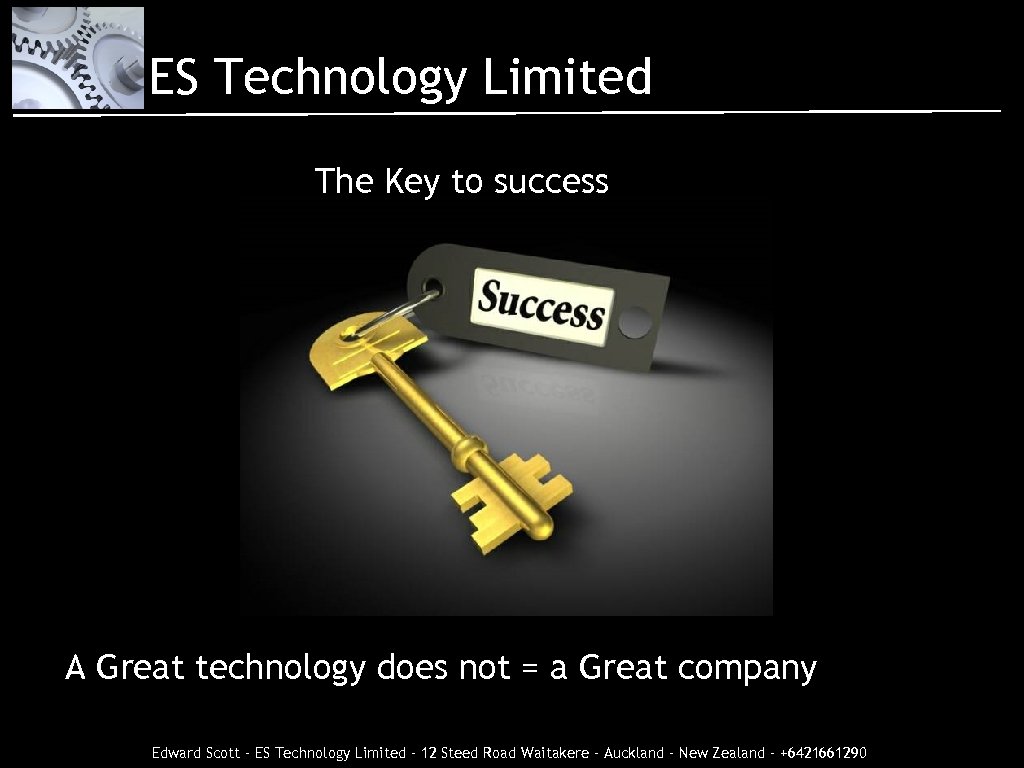 ES Technology Limited

The Key to success

Success

A Great technology does not = a Great company

Edward Scott - ES Technology Limited - 12 Steed Road Waitakere - Auckland - New Zealand - +6421661290